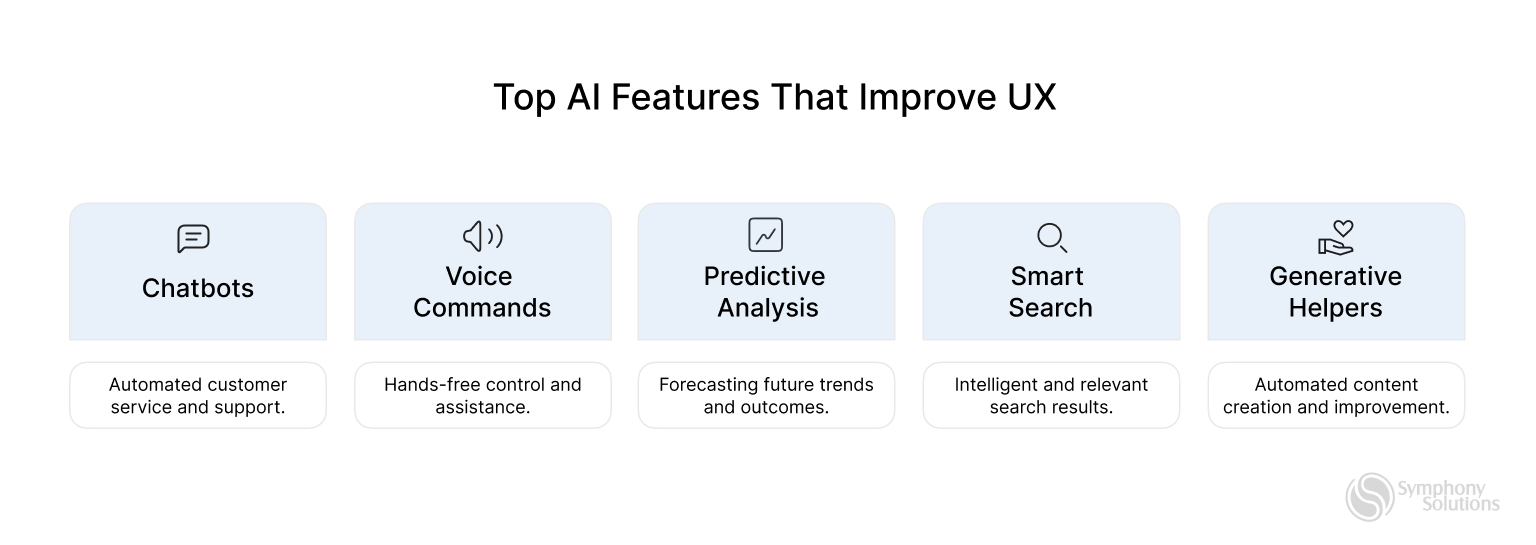 Top AI Features That Improve UX

Chatbots

Automated customer service and support.

Voice Commands

Hands-free control and assistance.

Predictive Analysis

Forecasting future trends and outcomes.

Smart Search

Intelligent and relevant search results.

Generative Helpers

Automated content creation and improvement.

Symphony Solutions